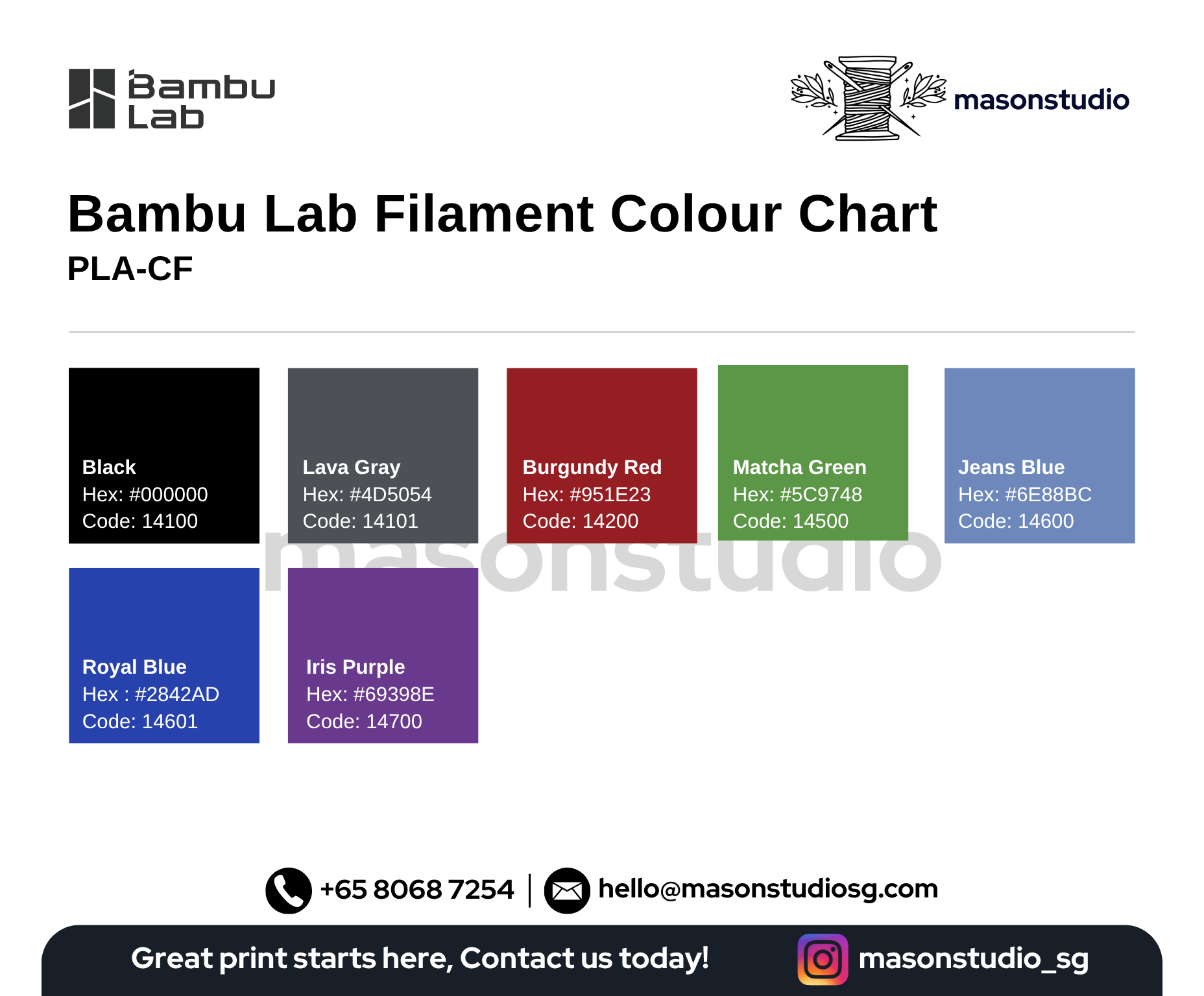 Bambu Lab

masonstudio

Bambu Lab Filament Colour Chart
PLA-CF

Black
Hex: #000000
Code: 14100

Lava Gray
Hex: #4D5054
Code: 14101

Burgundy Red
Hex: #951E23
Code: 14200

Matcha Green
Hex: #5C9748
Code: 14500

Jeans Blue
Hex: #6E88BC
Code: 14600

masonstudio

Royal Blue
Hex : #2842AD
Code: 14601

Iris Purple
Hex: #69398E
Code: 14700

+65 8068 7254 | hello@masonstudiosg.com

Great print starts here, Contact us today!

masonstudio_sg